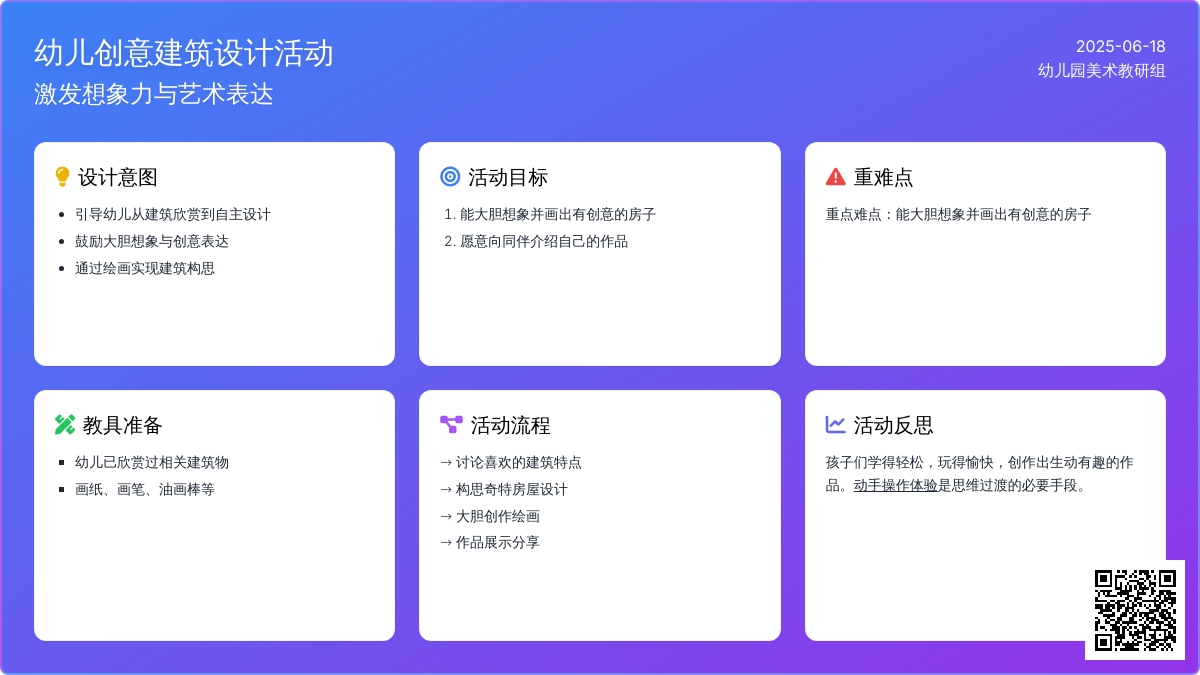 幼儿创意建筑设计活动
激发想象力与艺术表达

2025-06-18
幼儿园美术教研组

设计意图
- 引导幼儿从建筑欣赏到自主设计
- 鼓励大胆想象与创意表达
- 通过绘画实现建筑构思

活动目标
1. 能大胆想象并画出有创意的房子
2. 愿意向同伴介绍自己的作品

重难点
重点难点：能大胆想象并画出有创意的房子

教具准备
- 幼儿已欣赏过相关建筑物
- 画纸、画笔、油画棒等

活动流程
→ 讨论喜欢的建筑特点
→ 构思奇特房屋设计
→ 大胆创作绘画
→ 作品展示分享

活动反思
孩子们学得轻松，玩得愉快，创作出生动有趣的作品。动手操作体验是思维过渡的必要手段。